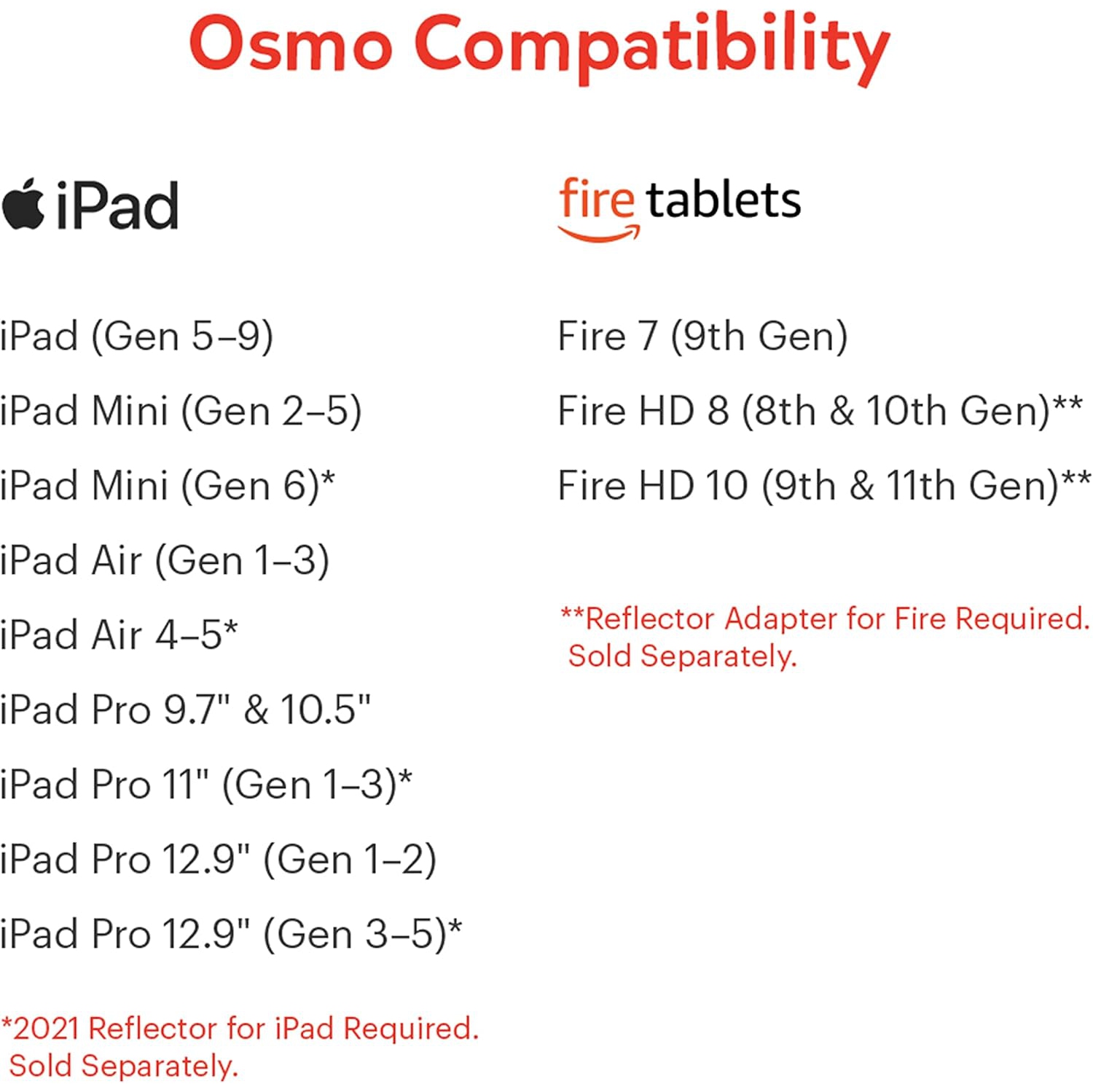 Osmo Compatibility

iPad

iPad (Gen 5–9)

iPad Mini (Gen 2–5)

iPad Mini (Gen 6)*

iPad Air (Gen 1–3)

iPad Air 4–5*

iPad Pro 9.7" & 10.5"

iPad Pro 11" (Gen 1–3)*

iPad Pro 12.9" (Gen 1–2)

iPad Pro 12.9" (Gen 3–5)*

*2021 Reflector for iPad Required. Sold Separately.

fire tablets

Fire 7 (9th Gen)

Fire HD 8 (8th & 10th Gen)**

Fire HD 10 (9th & 11th Gen)**

**Reflector Adapter for Fire Required. Sold Separately.